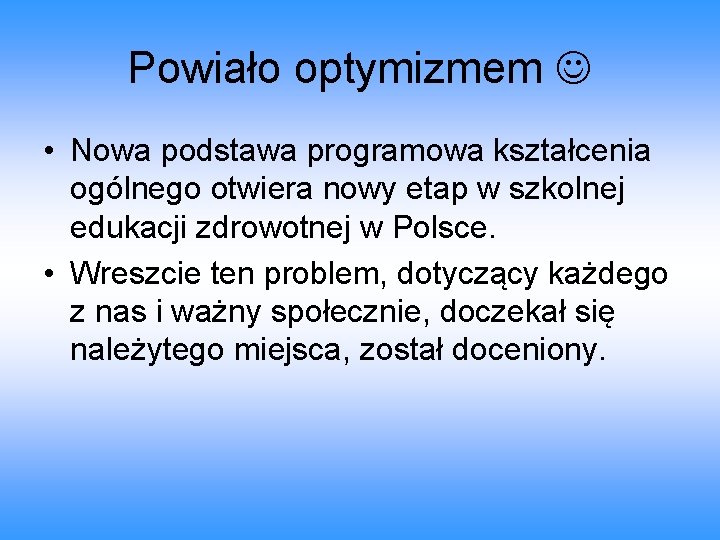 Powiało optymizmem ☺

• Nowa podstawa programowa kształcenia ogólnego otwiera nowy etap w szkolnej edukacji zdrowotnej w Polsce.
• Wreszcie ten problem, dotyczący każdego z nas i ważny społecznie, doczekał się należytego miejsca, został doceniony.